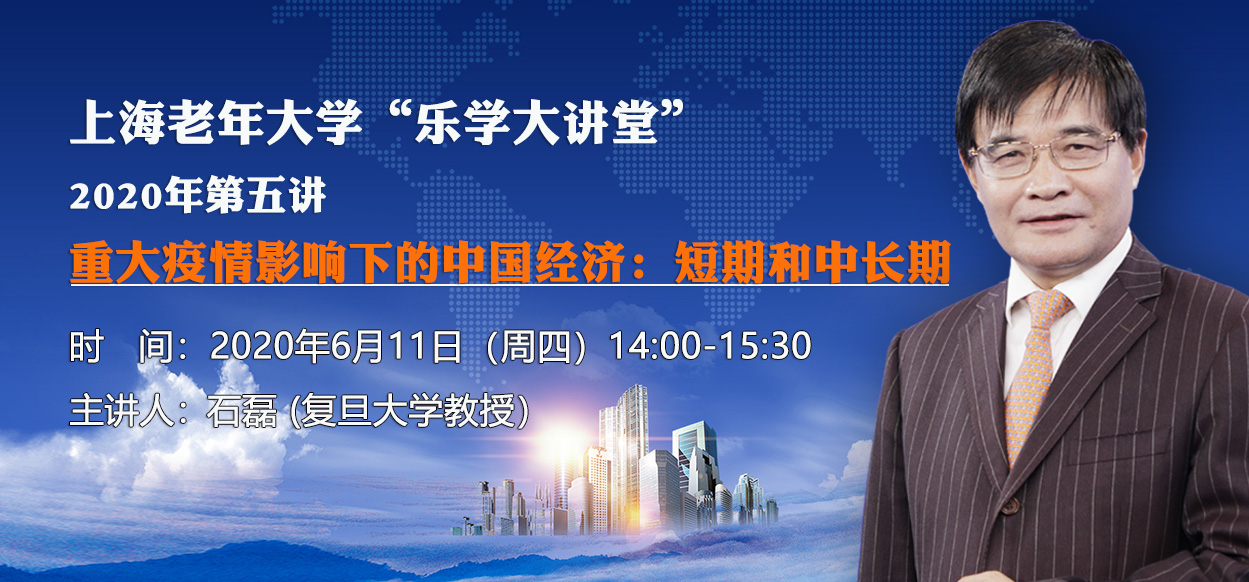 上海老年大学“乐学大讲堂”

2020年第五讲

重大疫情影响下的中国经济：短期和中长期

时　间：2020年6月11日（周四）14:00-15:30

主讲人：石磊 (复旦大学教授)